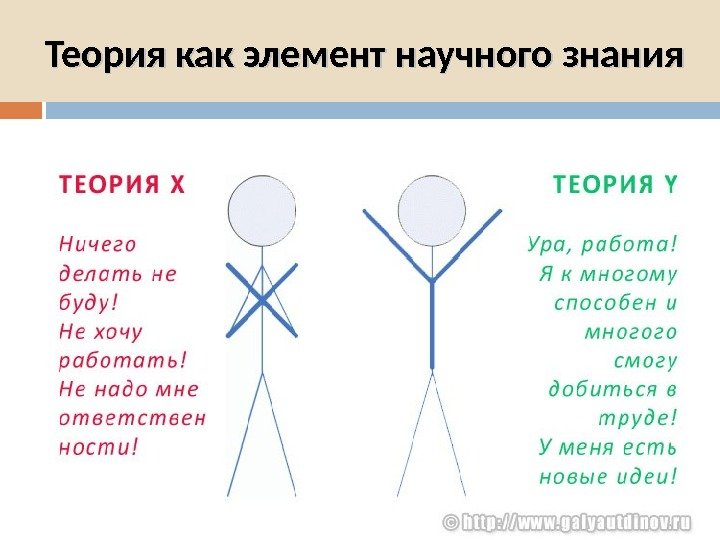 Теория как элемент научного знания

ТЕОРИЯ X

Ничего делать не буду! Не хочу работать! Не надо мне ответствен ности!

ТЕОРИЯ Y

Ура, работа! Я к многому способен и многого смогу добиться в труде! У меня есть новые идеи!

© http://www.galyautdinov.ru